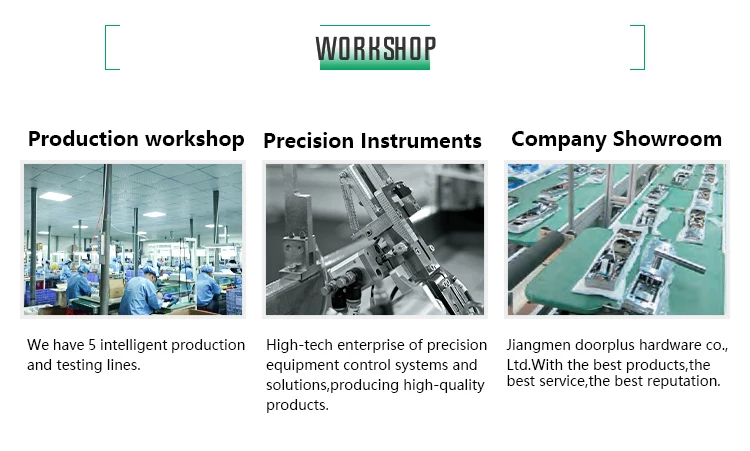 WORKSHOP

Production workshop

We have 5 intelligent production and testing lines.

Precision Instruments

High-tech enterprise of precision equipment control systems and solutions,producing high-quality products.

Company Showroom

Jiangmen doorplus hardware co., Ltd.With the best products,the best service,the best reputation.